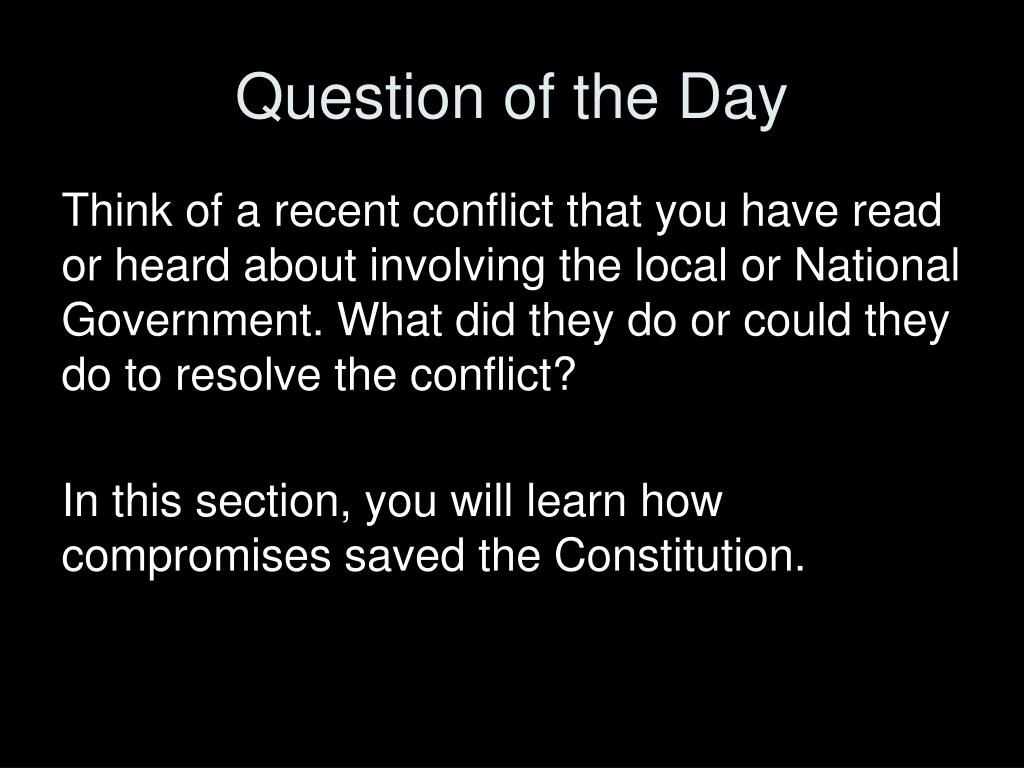 Question of the Day

Think of a recent conflict that you have read or heard about involving the local or National Government. What did they do or could they do to resolve the conflict?

In this section, you will learn how compromises saved the Constitution.